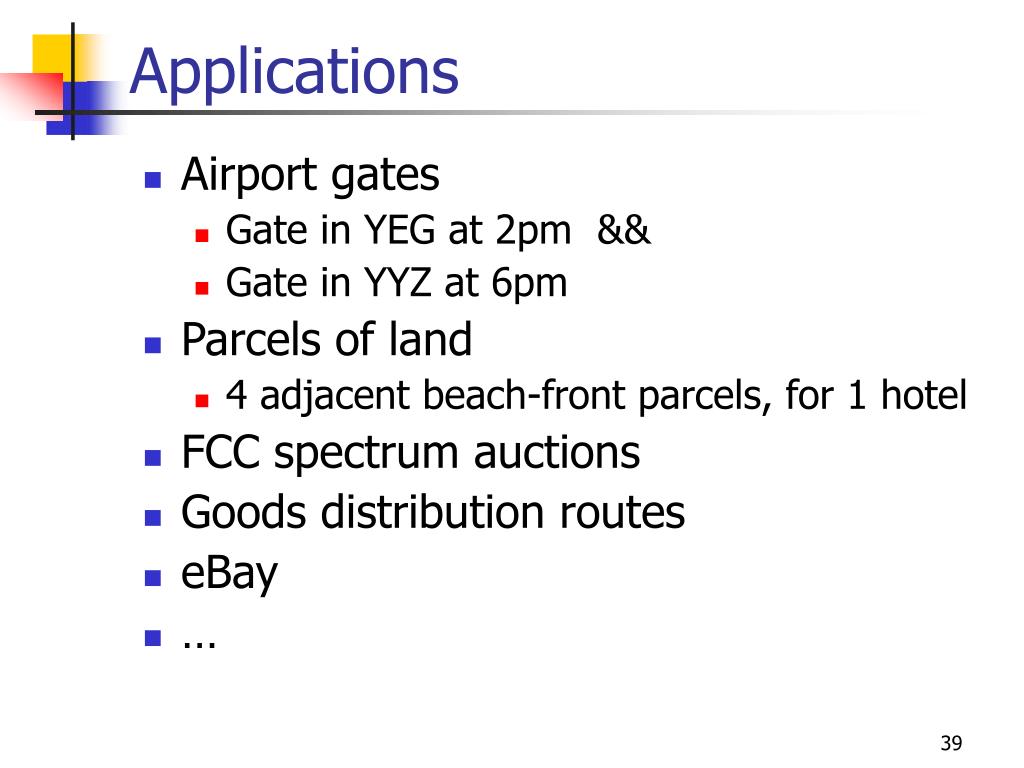 Applications

- Airport gates
  - Gate in YEG at 2pm &&
  - Gate in YYZ at 6pm
- Parcels of land
  - 4 adjacent beach-front parcels, for 1 hotel
- FCC spectrum auctions
- Goods distribution routes
- eBay
- …

39